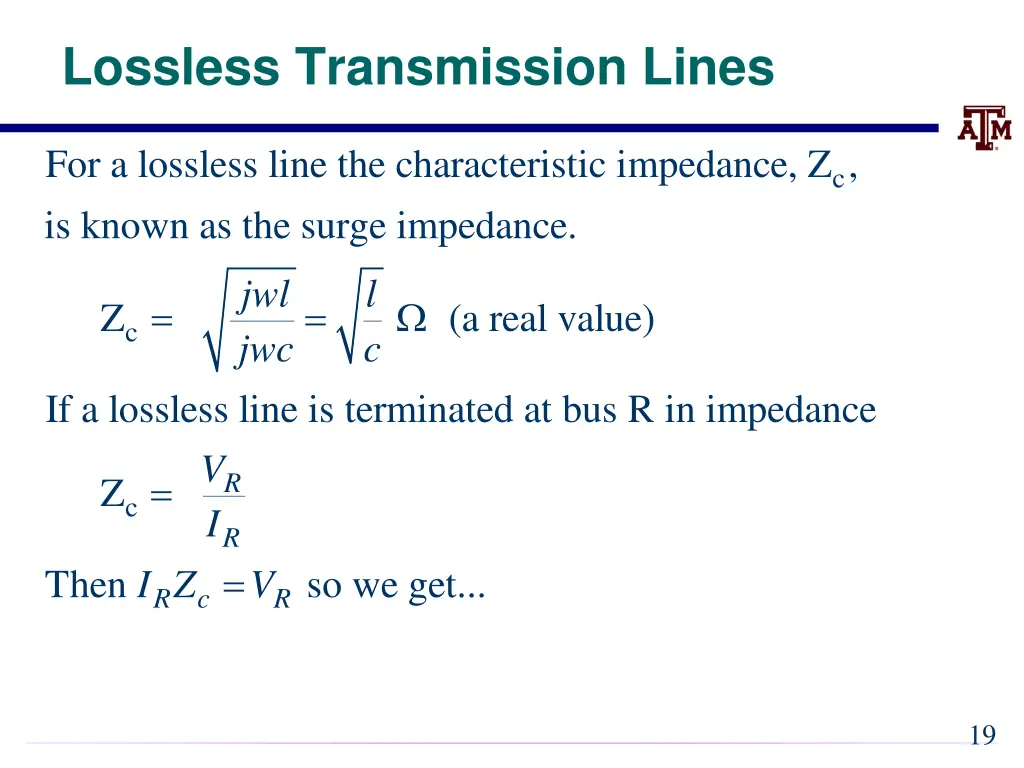 Lossless Transmission Lines

ATM

For a lossless line the characteristic impedance, $Z_c$, is known as the surge impedance.

$Z_c = \sqrt{\frac{jwl}{jwc}} = \sqrt{\frac{l}{c}}\ \Omega$ (a real value)

If a lossless line is terminated at bus R in impedance

$Z_c = \frac{V_R}{I_R}$

Then $I_R Z_c = V_R$ so we get...

19